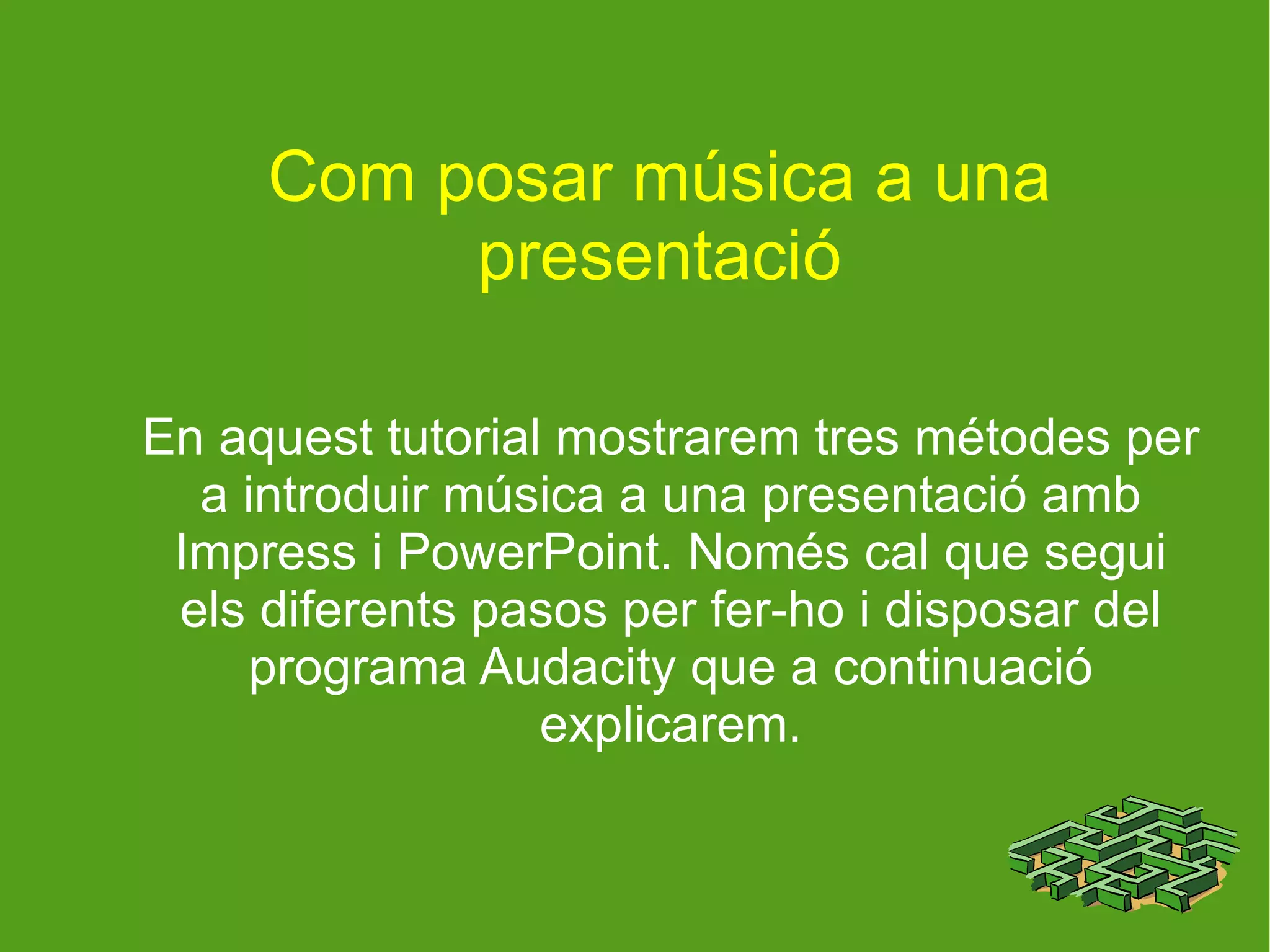 Com posar música a una presentació

En aquest tutorial mostrarem tres métodes per a introduir música a una presentació amb Impress i PowerPoint. Només cal que segui els diferents pasos per fer-ho i disposar del programa Audacity que a continuació explicarem.